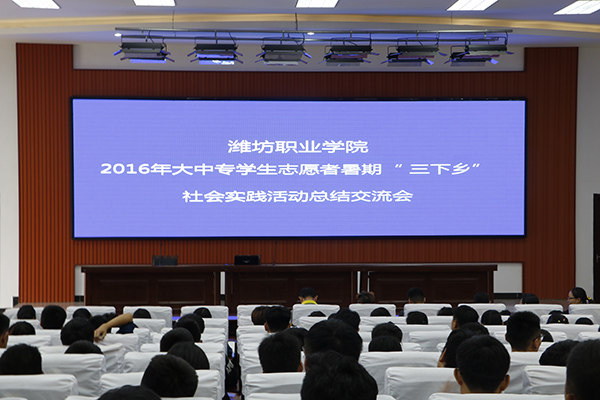 潍坊职业学院
2016年大中专学生志愿者暑期“三下乡”
社会实践活动总结交流会